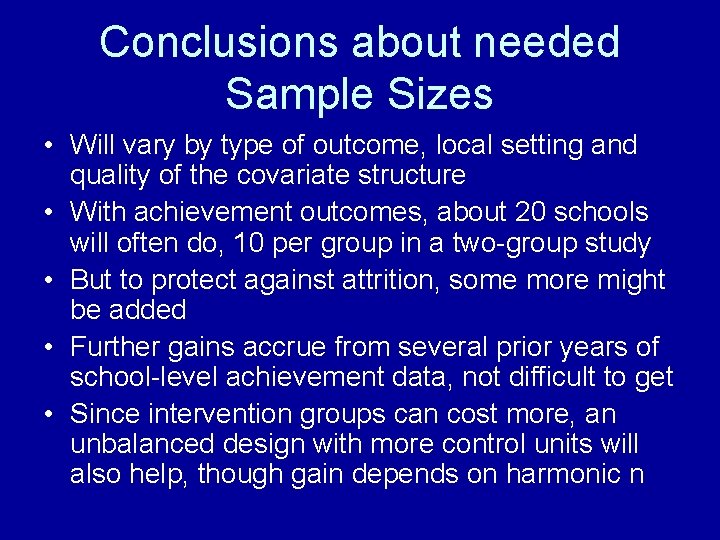 Conclusions about needed Sample Sizes

• Will vary by type of outcome, local setting and quality of the covariate structure
• With achievement outcomes, about 20 schools will often do, 10 per group in a two-group study
• But to protect against attrition, some more might be added
• Further gains accrue from several prior years of school-level achievement data, not difficult to get
• Since intervention groups can cost more, an unbalanced design with more control units will also help, though gain depends on harmonic n